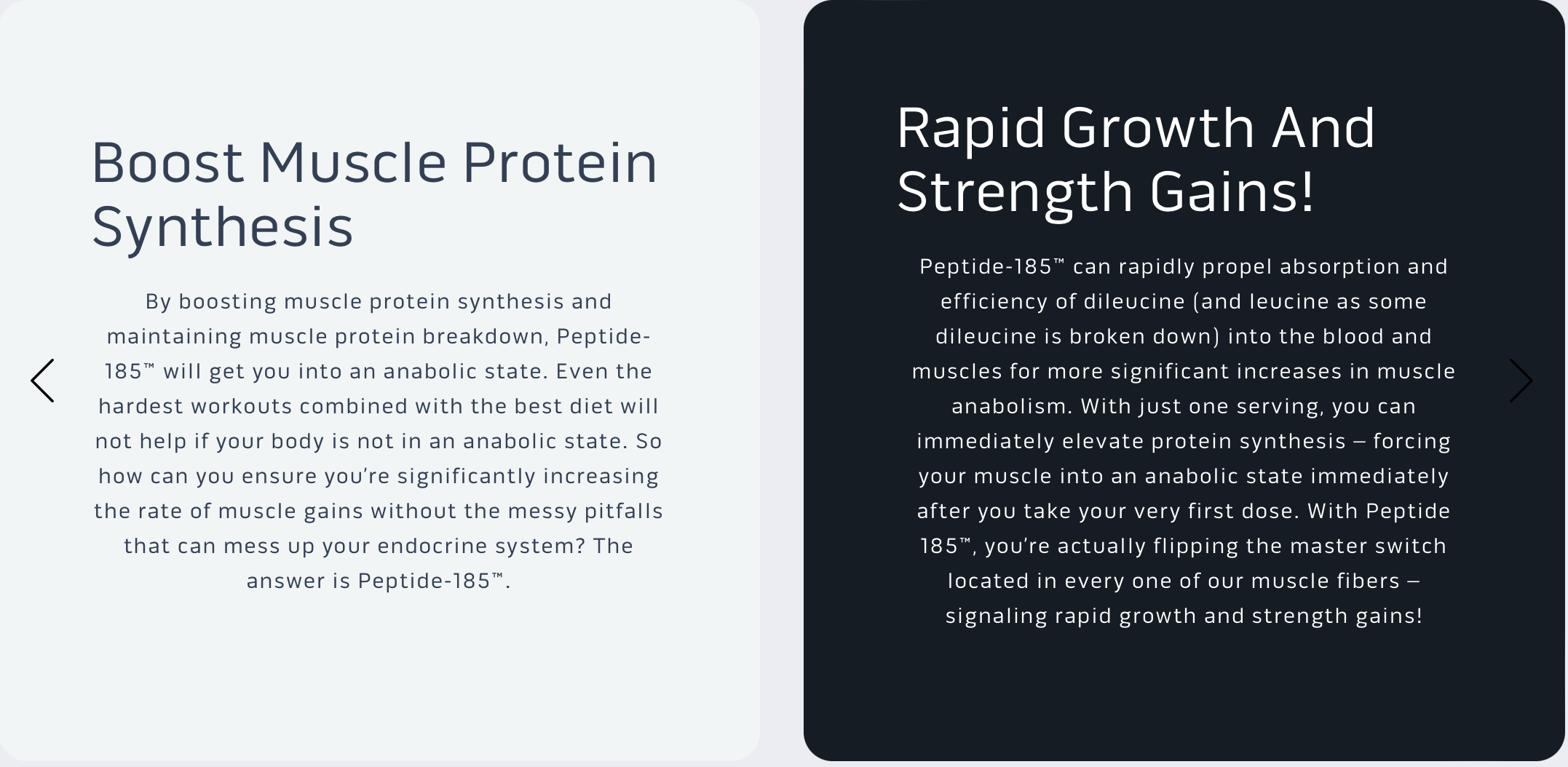 Boost Muscle Protein Synthesis

By boosting muscle protein synthesis and maintaining muscle protein breakdown, Peptide-185™ will get you into an anabolic state. Even the hardest workouts combined with the best diet will not help if your body is not in an anabolic state. So how can you ensure you're significantly increasing the rate of muscle gains without the messy pitfalls that can mess up your endocrine system? The answer is Peptide-185™.

Rapid Growth And Strength Gains!

Peptide-185™ can rapidly propel absorption and efficiency of dileucine (and leucine as some dileucine is broken down) into the blood and muscles for more significant increases in muscle anabolism. With just one serving, you can immediately elevate protein synthesis – forcing your muscle into an anabolic state immediately after you take your very first dose. With Peptide 185™, you're actually flipping the master switch located in every one of our muscle fibers – signaling rapid growth and strength gains!